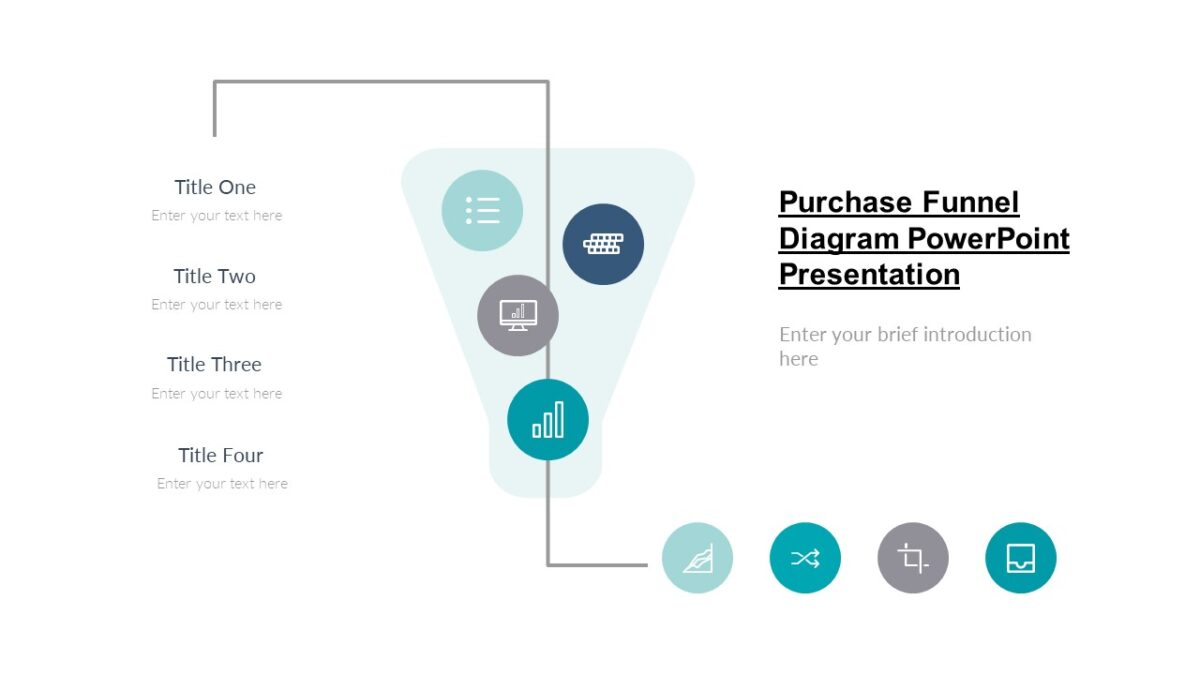 Title One
Enter your text here

Title Two
Enter your text here

Title Three
Enter your text here

Title Four
Enter your text here

Purchase Funnel Diagram PowerPoint Presentation

Enter your brief introduction here